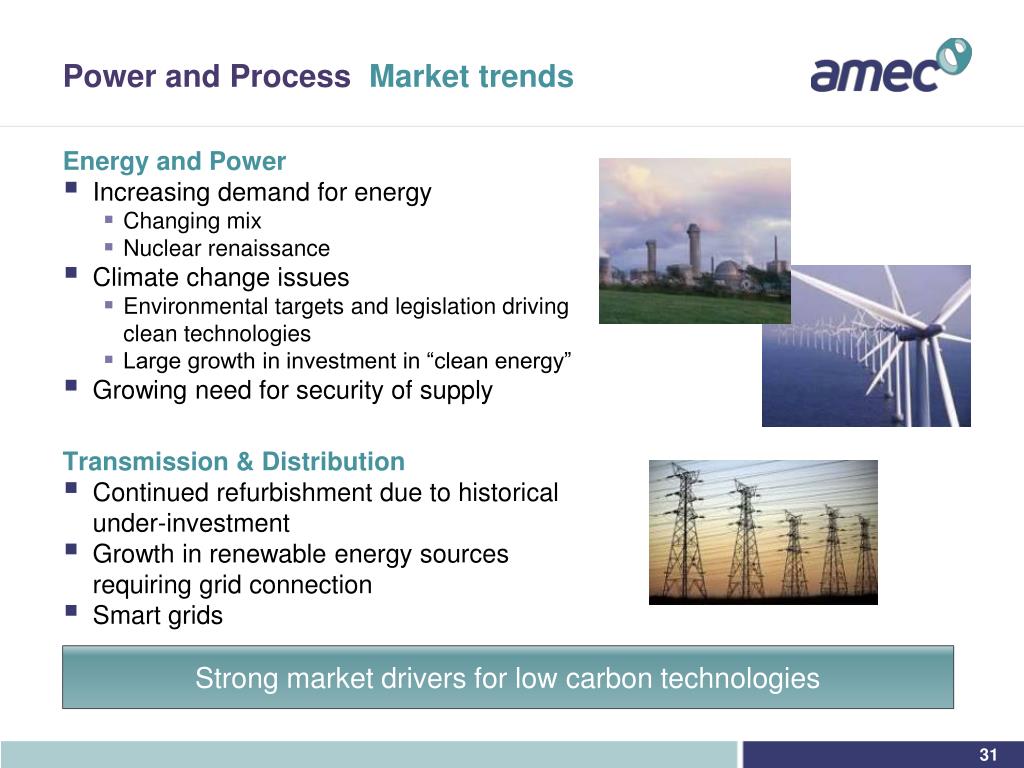 Power and Process Market trends

amec

Energy and Power
- Increasing demand for energy
  - Changing mix
  - Nuclear renaissance
- Climate change issues
  - Environmental targets and legislation driving clean technologies
  - Large growth in investment in “clean energy”
- Growing need for security of supply

Transmission & Distribution
- Continued refurbishment due to historical under-investment
- Growth in renewable energy sources requiring grid connection
- Smart grids

Strong market drivers for low carbon technologies

31